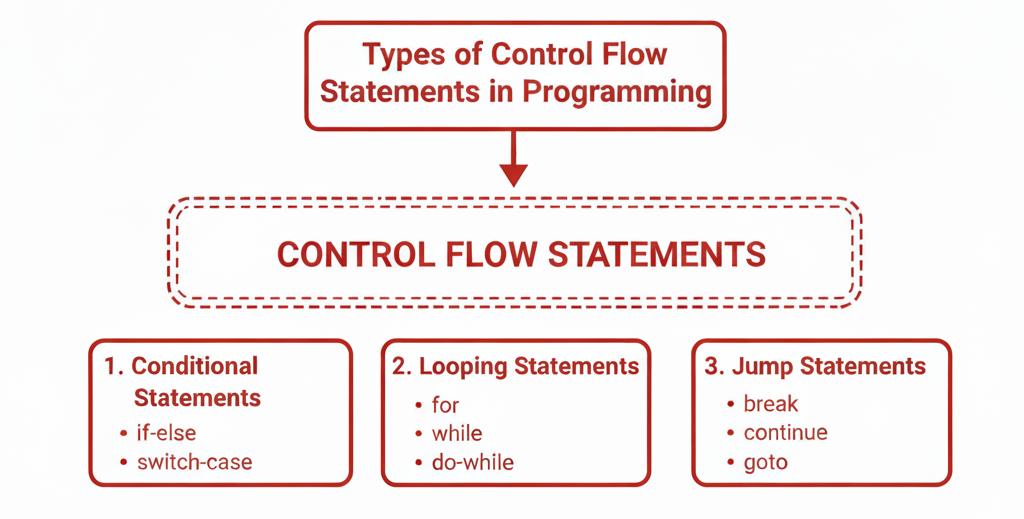 Types of Control Flow Statements in Programming

CONTROL FLOW STATEMENTS

1. Conditional Statements
• if-else
• switch-case

2. Looping Statements
• for
• while
• do-while

3. Jump Statements
• break
• continue
• goto